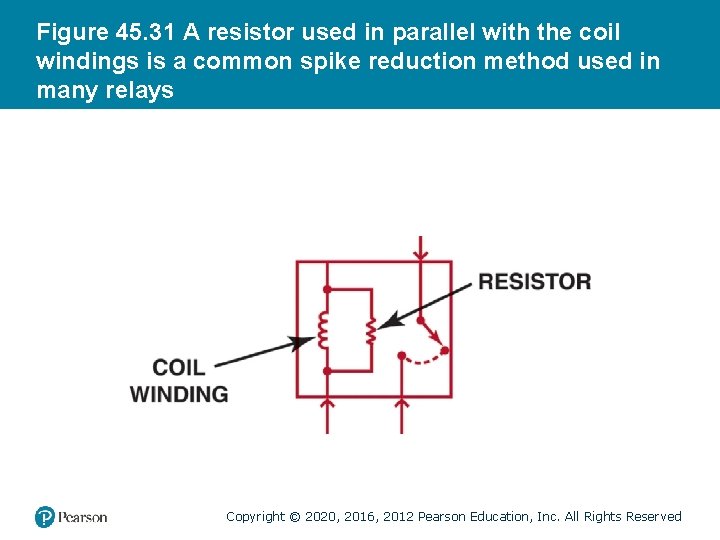 Figure 45.31 A resistor used in parallel with the coil windings is a common spike reduction method used in many relays

RESISTOR

COIL WINDING

Pearson

Copyright © 2020, 2016, 2012 Pearson Education, Inc. All Rights Reserved